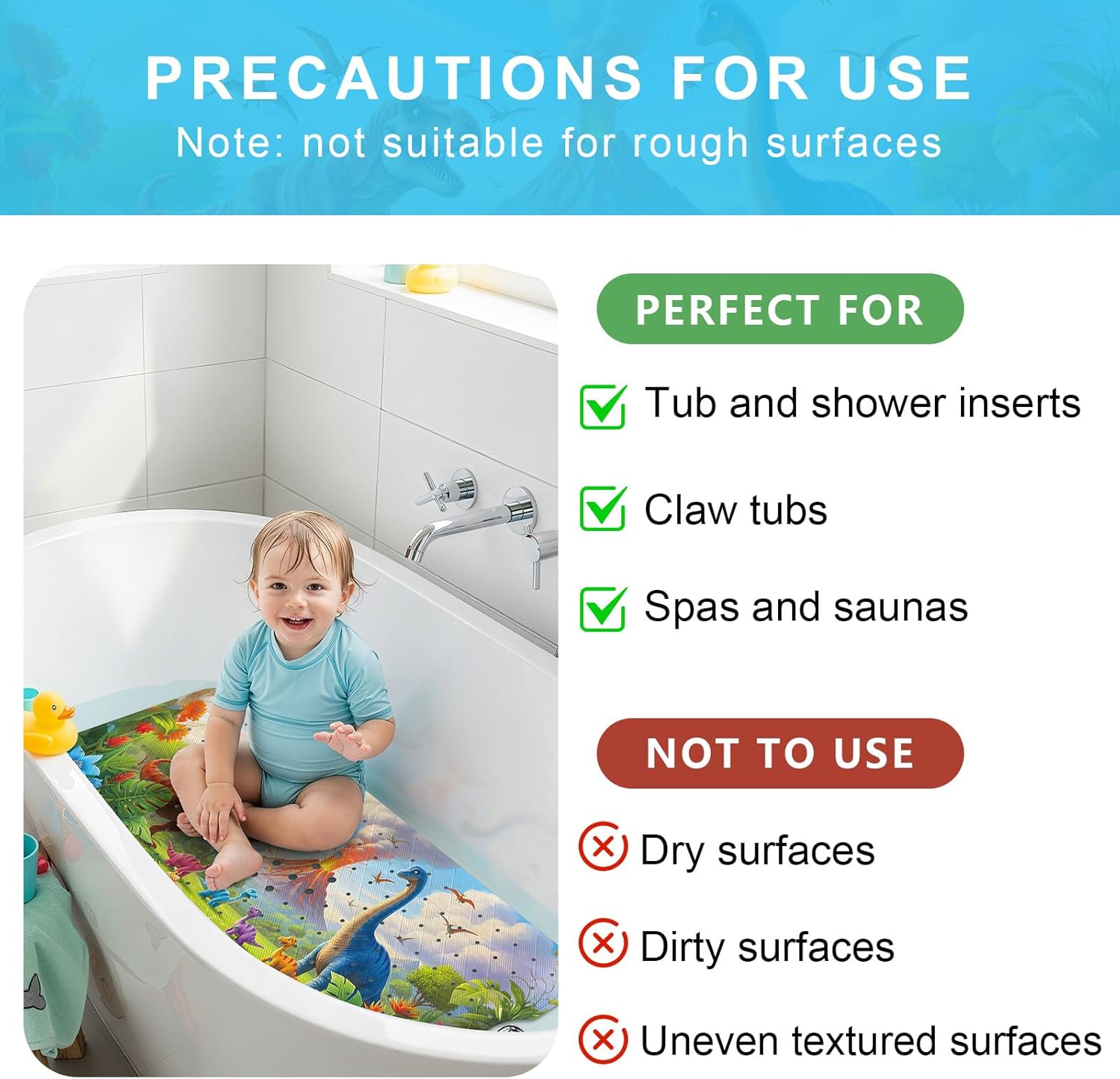 PRECAUTIONS FOR USE
Note: not suitable for rough surfaces

PERFECT FOR

Tub and shower inserts

Claw tubs

Spas and saunas

NOT TO USE

Dry surfaces

Dirty surfaces

Uneven textured surfaces